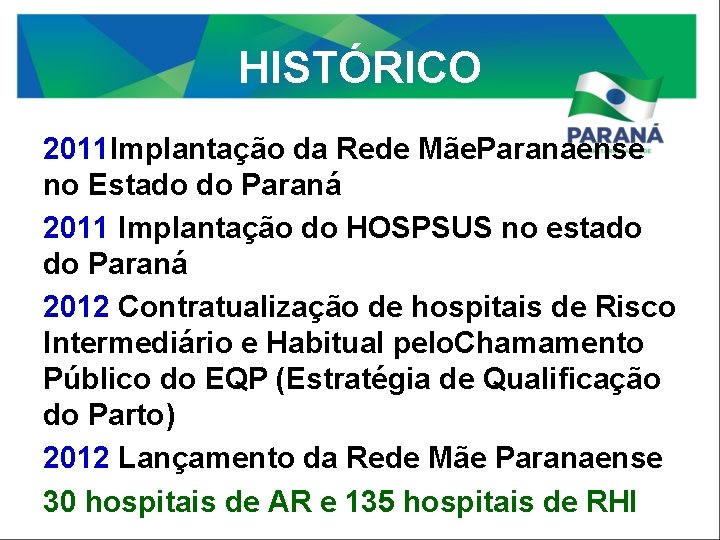 HISTÓRICO

PARANÁ

2011Implantação da Rede MãeParanaense no Estado do Paraná

2011 Implantação do HOSPSUS no estado do Paraná

2012 Contratualização de hospitais de Risco Intermediário e Habitual peloChamamento Público do EQP (Estratégia de Qualificação do Parto)

2012 Lançamento da Rede Mãe Paranaense

30 hospitais de AR e 135 hospitais de RHI